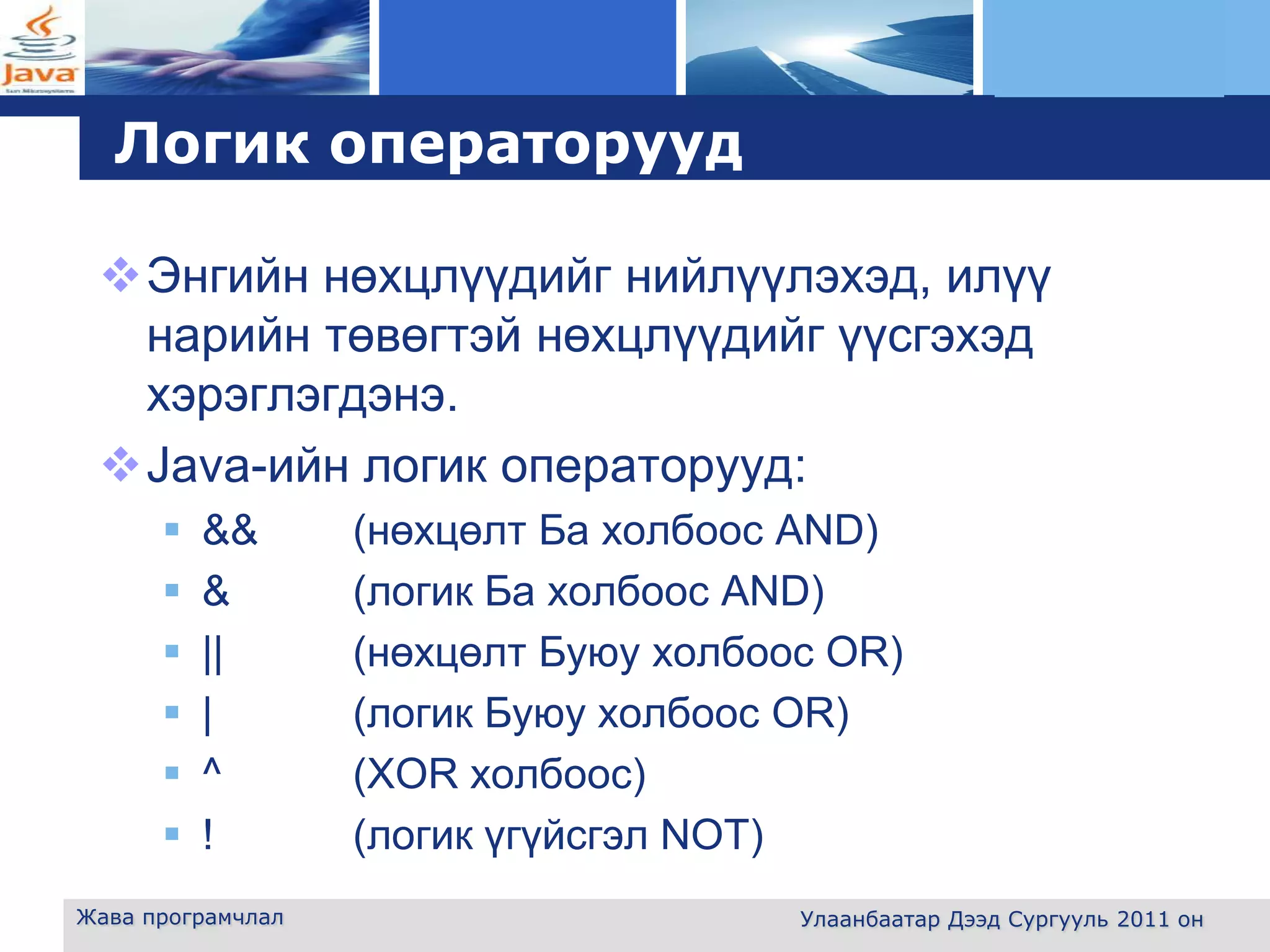 Java
Sun Microsystems

Логик операторууд

Энгийн нөхцлүүдийг нийлүүлэхэд, илүү нарийн төвөгтэй нөхцлүүдийг үүсгэхэд хэрэглэгдэнэ.

Java-ийн логик операторууд:

&& (нөхцөлт Ба холбоос AND)
& (логик Ба холбоос AND)
|| (нөхцөлт Буюу холбоос OR)
| (логик Буюу холбоос OR)
^ (XOR холбоос)
! (логик үгүйсгэл NOT)

Жава програмчлал

Улаанбаатар Дээд Сургууль 2011 он